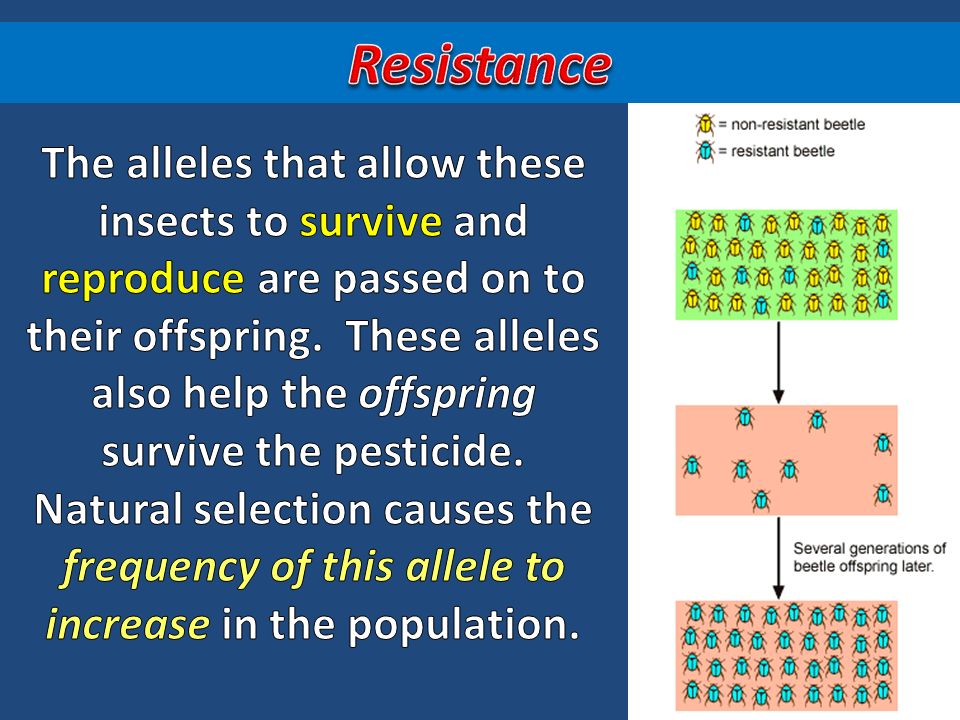 Resistance

The alleles that allow these insects to survive and reproduce are passed on to their offspring. These alleles also help the offspring survive the pesticide. Natural selection causes the frequency of this allele to increase in the population.

= non-resistant beetle
= resistant beetle

Several generations of beetle offspring later.